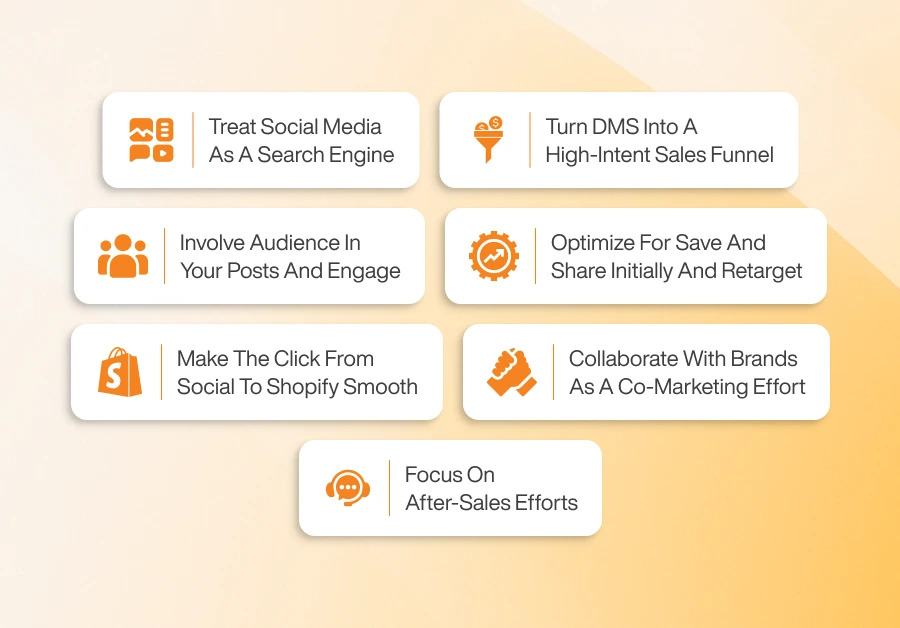 Treat Social Media As A Search Engine

Turn DMS Into A High-Intent Sales Funnel

Involve Audience In Your Posts And Engage

Optimize For Save And Share Initially And Retarget

Make The Click From Social To Shopify Smooth

Collaborate With Brands As A Co-Marketing Effort

Focus On After-Sales Efforts